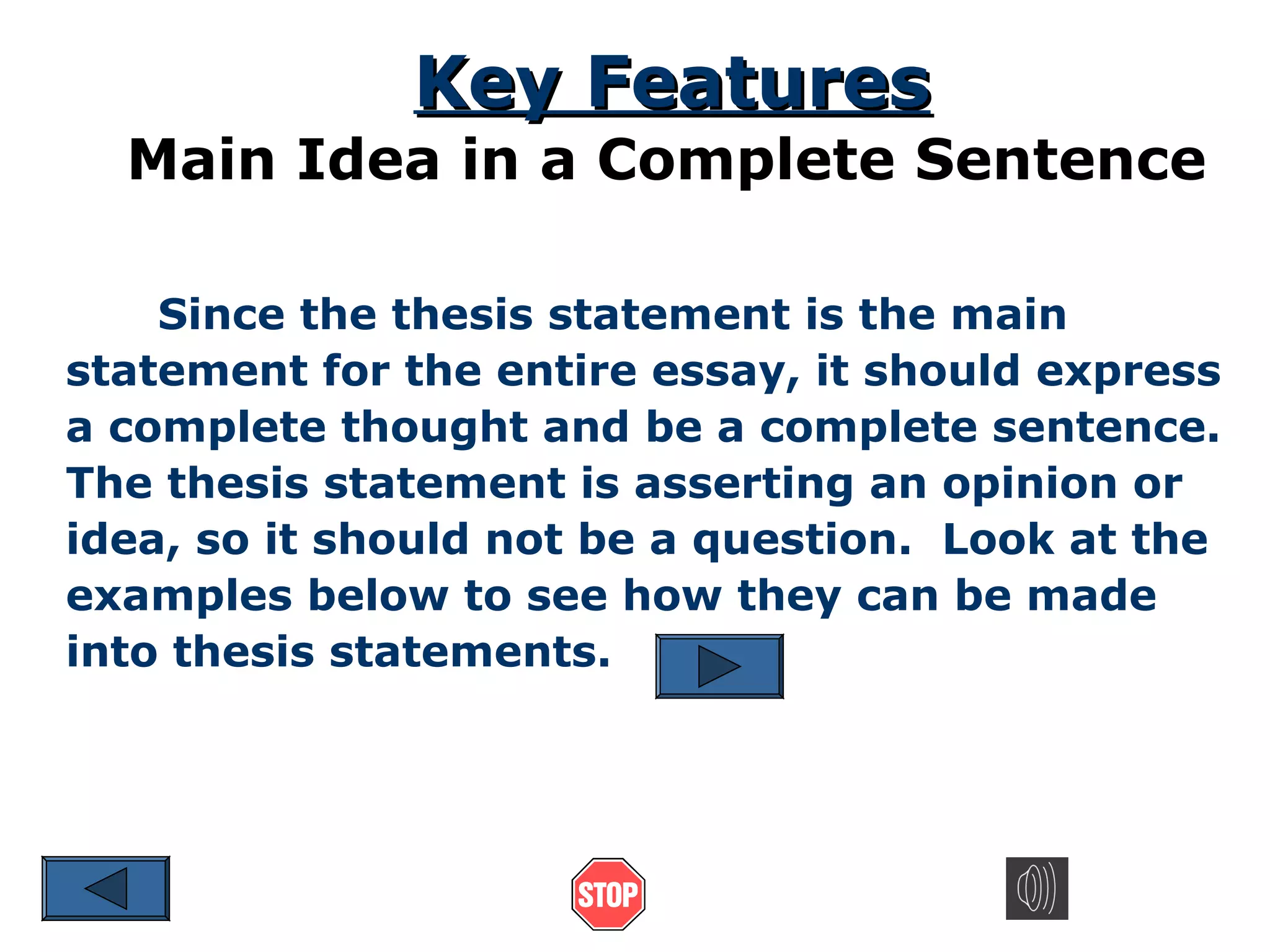 Key Features
Main Idea in a Complete Sentence

Since the thesis statement is the main statement for the entire essay, it should express a complete thought and be a complete sentence. The thesis statement is asserting an opinion or idea, so it should not be a question. Look at the examples below to see how they can be made into thesis statements.

STOP